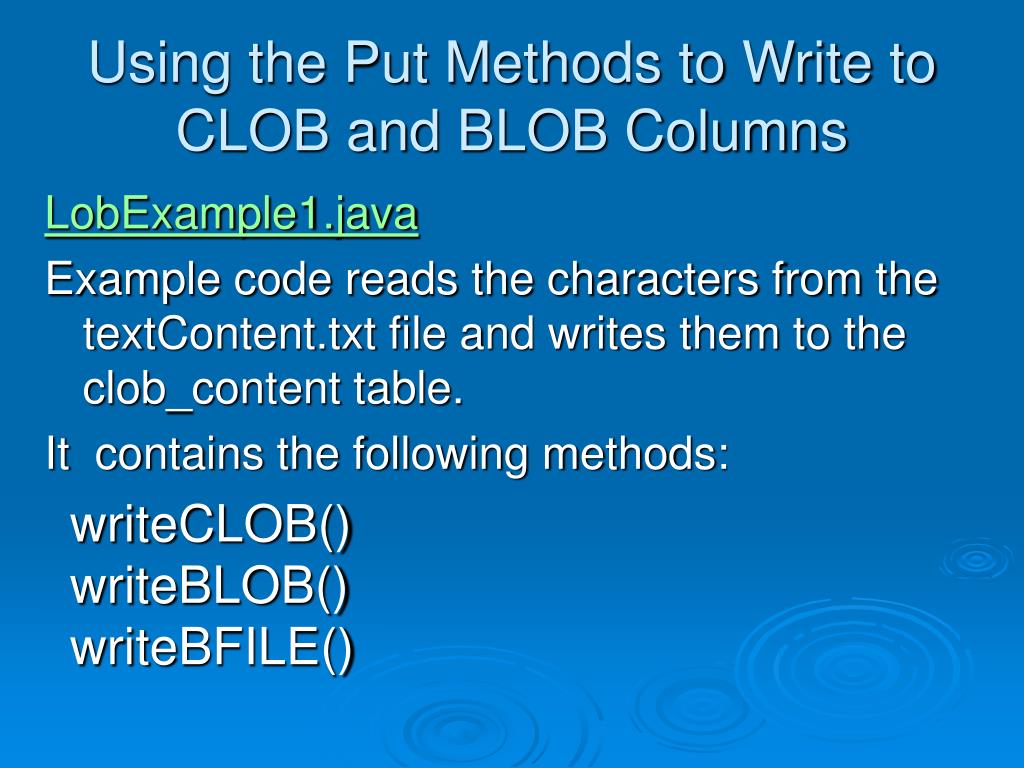 Using the Put Methods to Write to CLOB and BLOB Columns

LobExample1.java

Example code reads the characters from the textContent.txt file and writes them to the clob_content table.

It  contains the following methods:

writeCLOB()
writeBLOB()
writeBFILE()